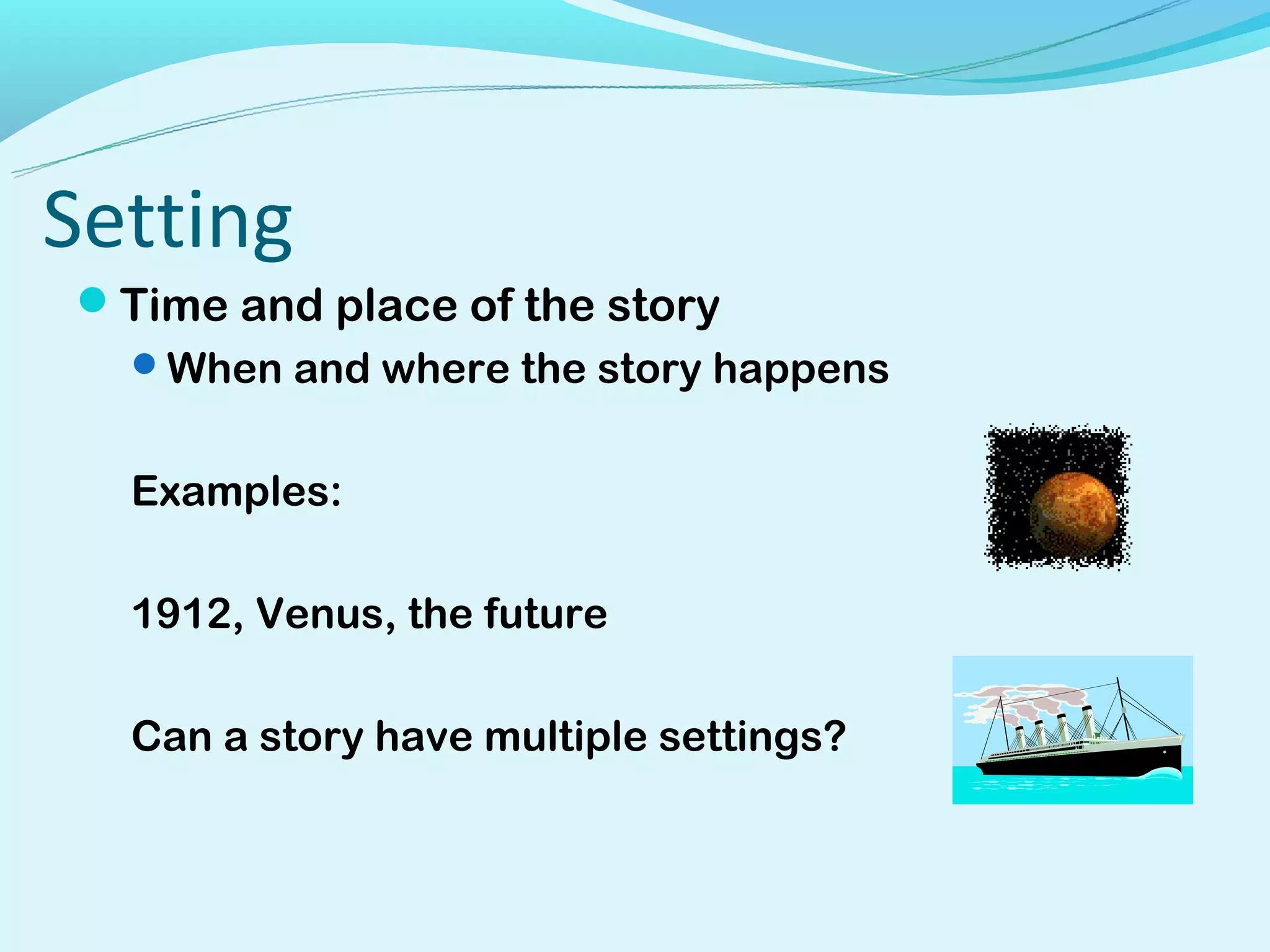 Setting

Time and place of the story

When and where the story happens

Examples:

1912, Venus, the future

Can a story have multiple settings?